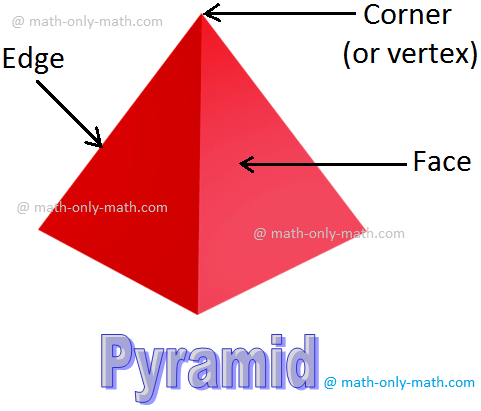 @ math-only-math.com

Corner (or vertex)

Edge

Face

@ math-only-math.com

@ math-only-math.com

Pyramid

@ math-only-math.com